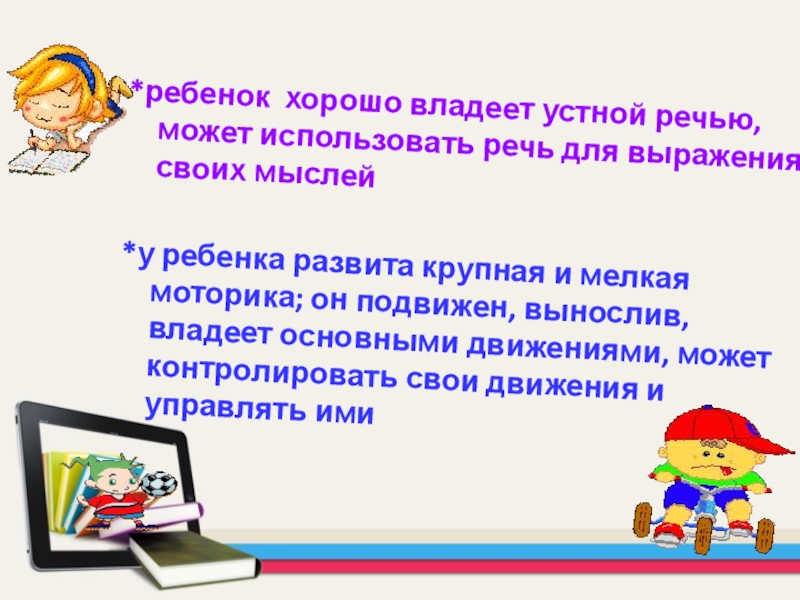 *ребенок хорошо владеет устной речью, может использовать речь для выражения своих мыслей

*у ребенка развита крупная и мелкая моторика; он подвижен, вынослив, владеет основными движениями, может контролировать свои движения и управлять ими